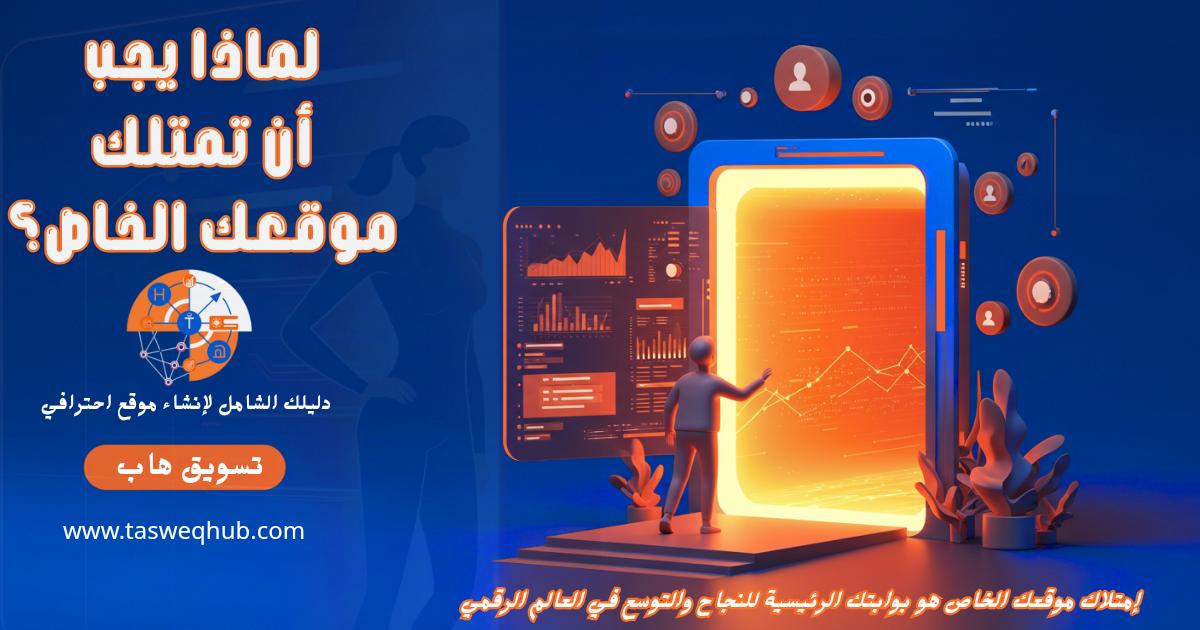 لماذا يجب أن تمتلك موقعك الخاص؟

دليلك الشامل لإنشاء موقع احترافي

تسويق هاب

www.tasweqhub.com

إمتلاك موقعك الخاص هو بوابتك الرئيسية للنجاح والتوسع في العالم الرقمي